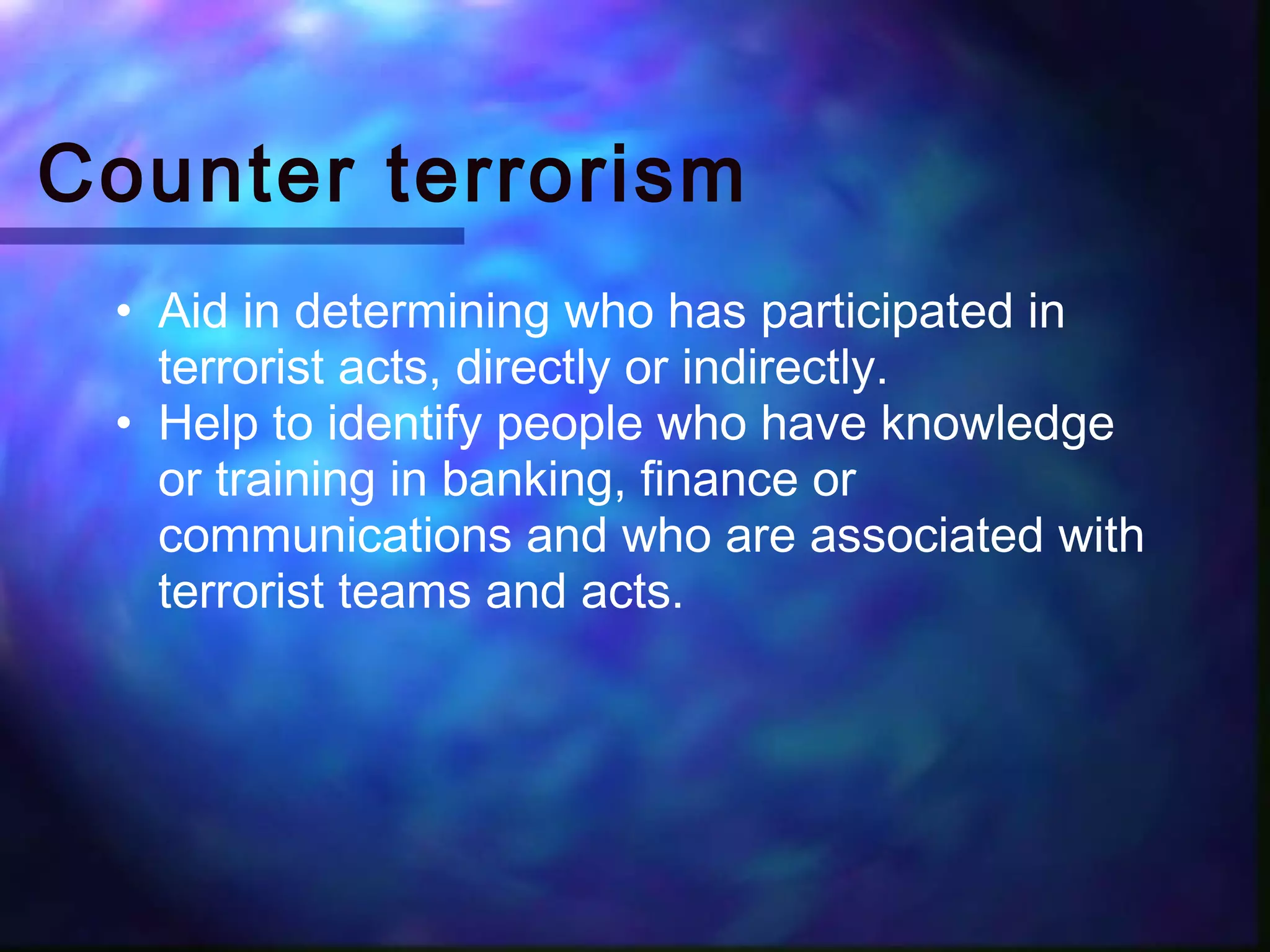 Counter terrorism

• Aid in determining who has participated in terrorist acts, directly or indirectly.
• Help to identify people who have knowledge or training in banking, finance or communications and who are associated with terrorist teams and acts.